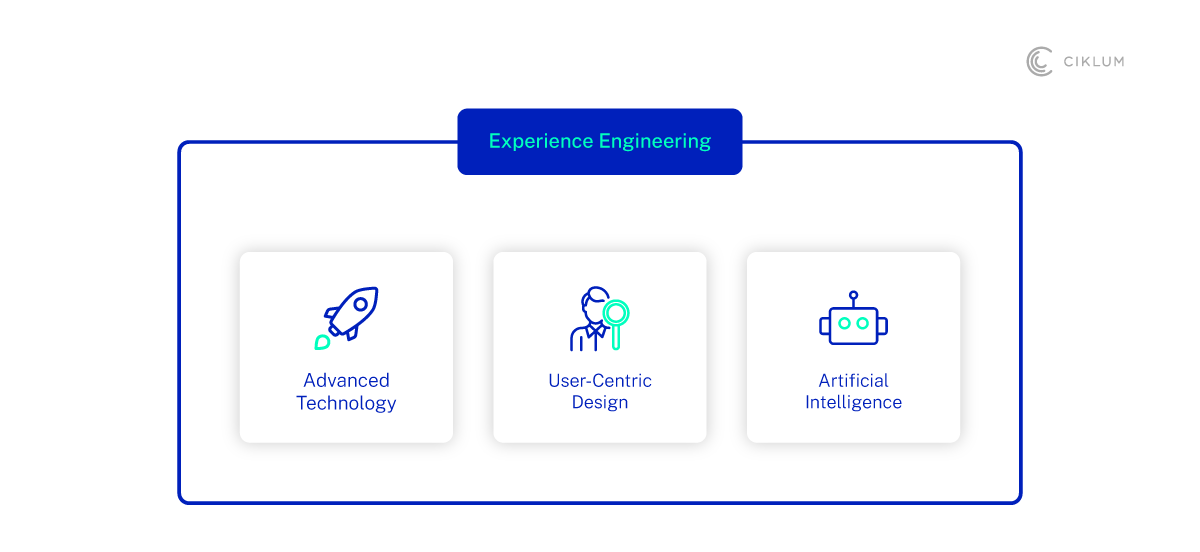 CIKLUM

Experience Engineering

Advanced Technology

User-Centric Design

Artificial Intelligence